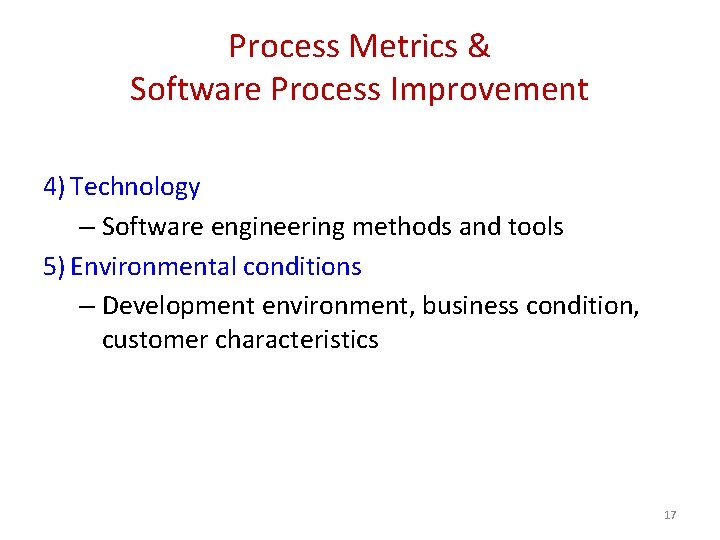 Process Metrics &
Software Process Improvement

4) Technology

– Software engineering methods and tools

5) Environmental conditions

– Development environment, business condition, customer characteristics

17